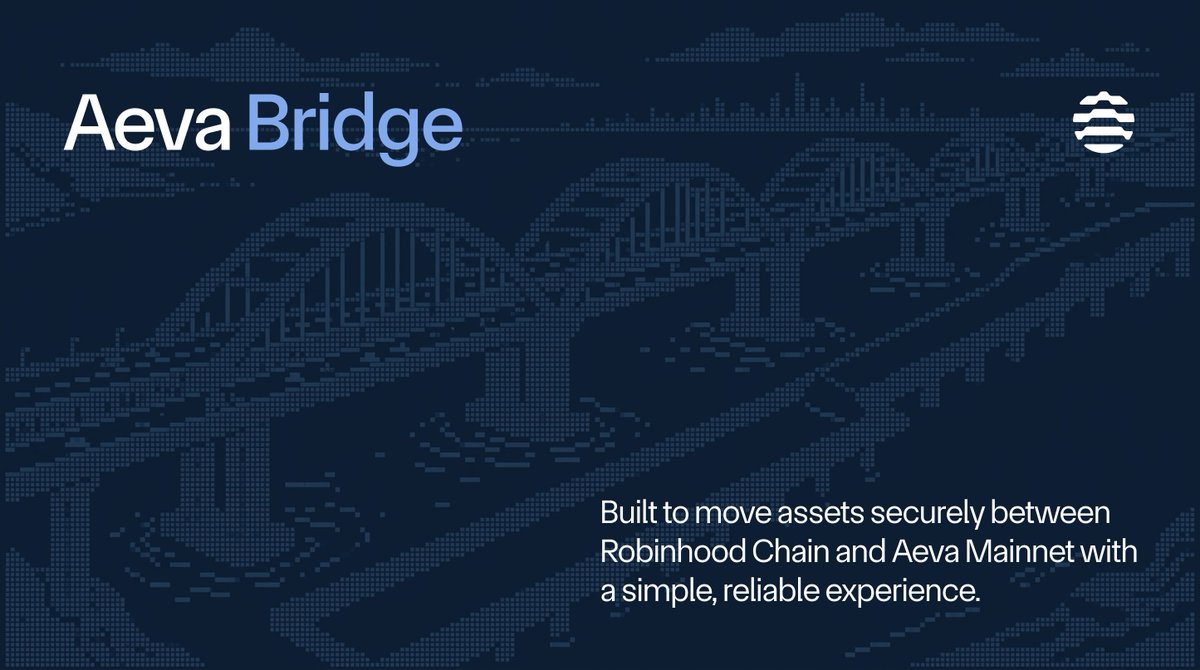 Aeva Bridge

Built to move assets securely between Robinhood Chain and Aeva Mainnet with a simple, reliable experience.